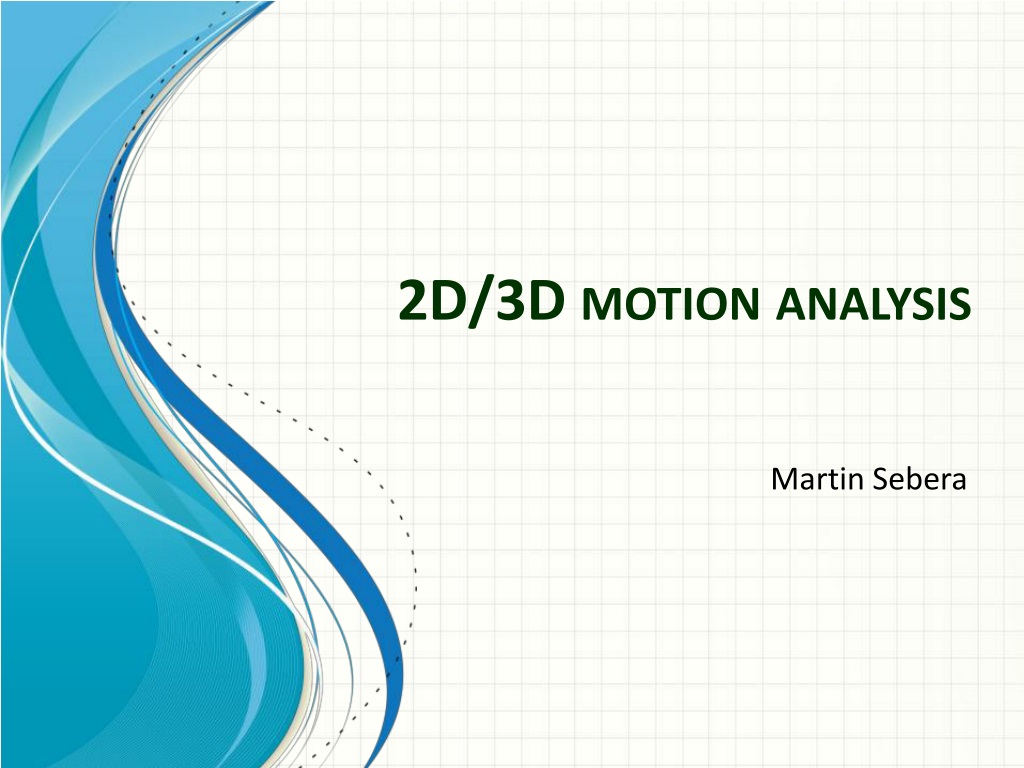 2D/3D MOTION ANALYSIS

Martin Sebera